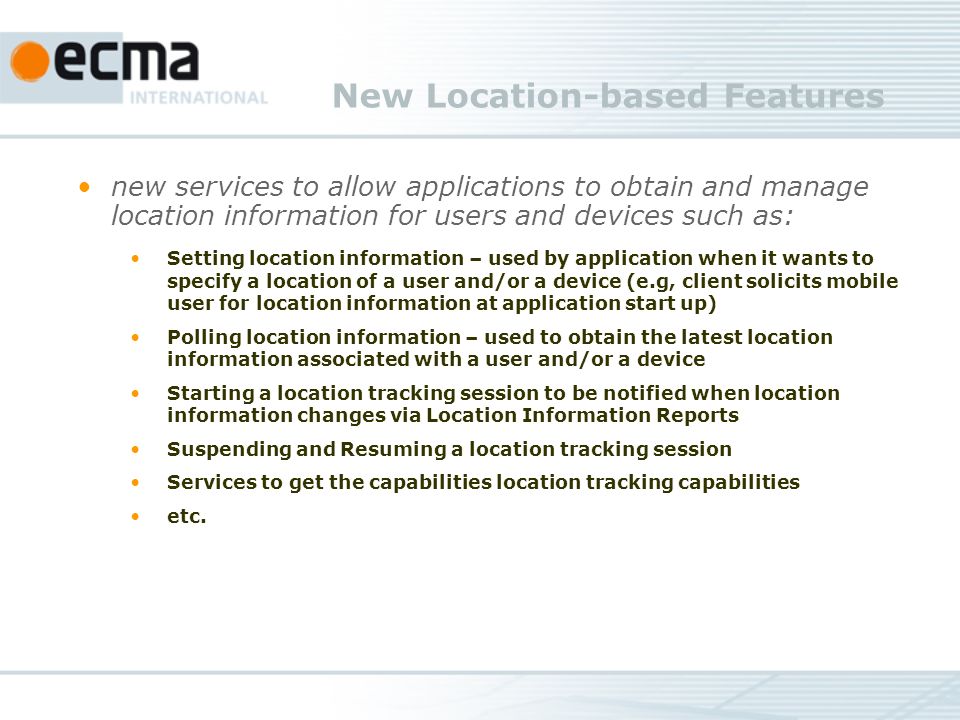 ecma
INTERNATIONAL

New Location-based Features

• new services to allow applications to obtain and manage location information for users and devices such as:

• Setting location information – used by application when it wants to specify a location of a user and/or a device (e.g, client solicits mobile user for location information at application start up)
• Polling location information – used to obtain the latest location information associated with a user and/or a device
• Starting a location tracking session to be notified when location information changes via Location Information Reports
• Suspending and Resuming a location tracking session
• Services to get the capabilities location tracking capabilities
• etc.